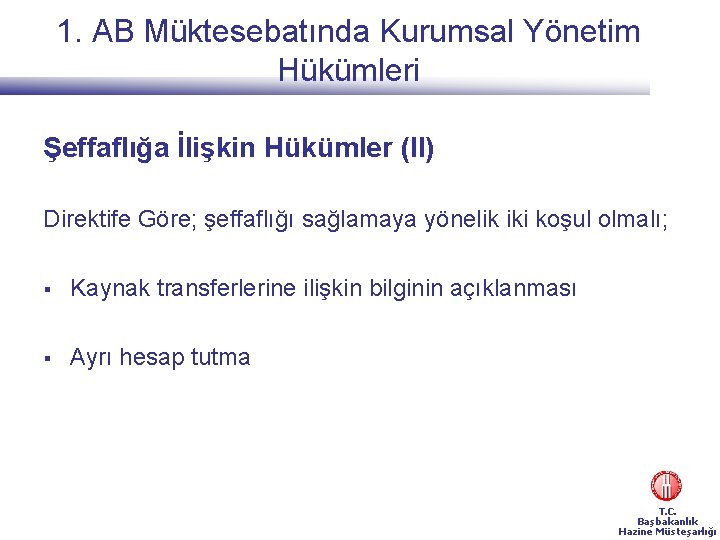 1. AB Müktesebatında Kurumsal Yönetim Hükümleri

Şeffaflığa İlişkin Hükümler (II)

Direktife Göre; şeffaflığı sağlamaya yönelik iki koşul olmalı;

▪ Kaynak transferlerine ilişkin bilginin açıklanması

▪ Ayrı hesap tutma

T.C.
Başbakanlık
Hazine Müsteşarlığı